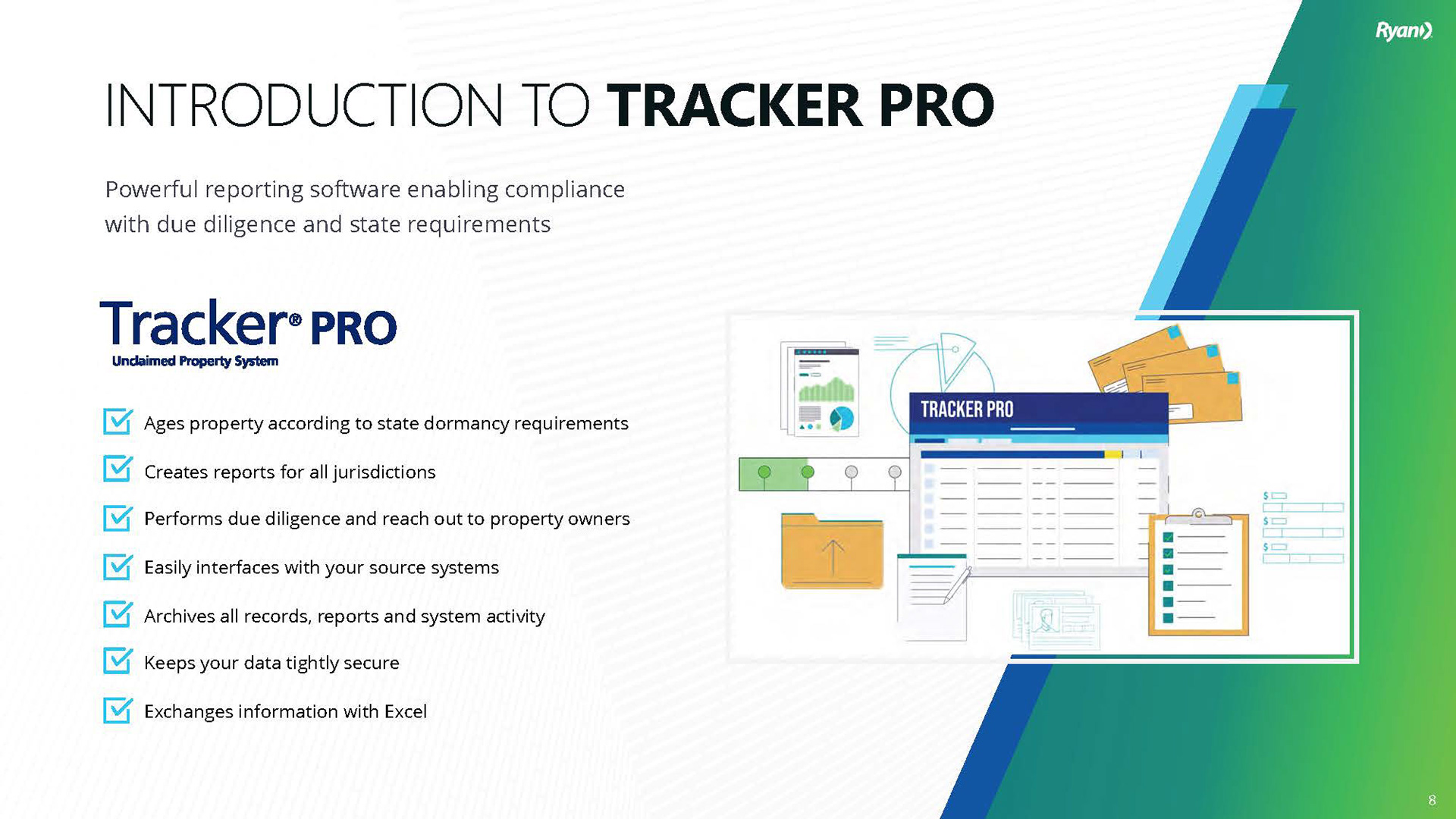 Ryan

INTRODUCTION TO TRACKER PRO

Powerful reporting software enabling compliance with due diligence and state requirements

Tracker® PRO
Unclaimed Property System

Ages property according to state dormancy requirements

Creates reports for all jurisdictions

Performs due diligence and reach out to property owners

Easily interfaces with your source systems

Archives all records, reports and system activity

Keeps your data tightly secure

Exchanges information with Excel

TRACKER PRO

$
$
$

8